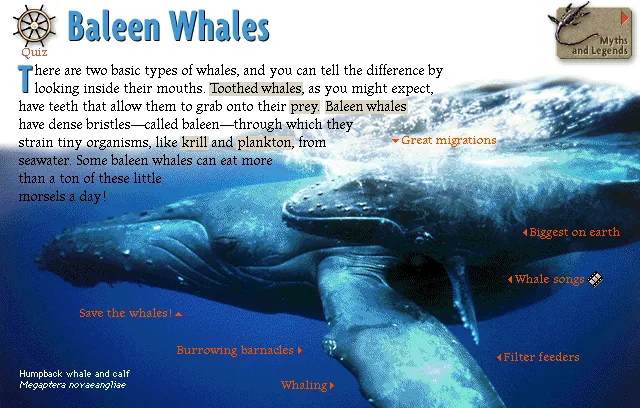 Baleen Whales

Quiz

Myths and Legends

There are two basic types of whales, and you can tell the difference by looking inside their mouths. Toothed whales, as you might expect, have teeth that allow them to grab onto their prey. Baleen whales have dense bristles—called baleen—through which they strain tiny organisms, like krill and plankton, from seawater. Some baleen whales can eat more than a ton of these little morsels a day!

Great migrations

Biggest on earth

Whale songs

Save the whales!

Burrowing barnacles

Filter feeders

Whaling

Humpback whale and calf
Megaptera novaeangliae